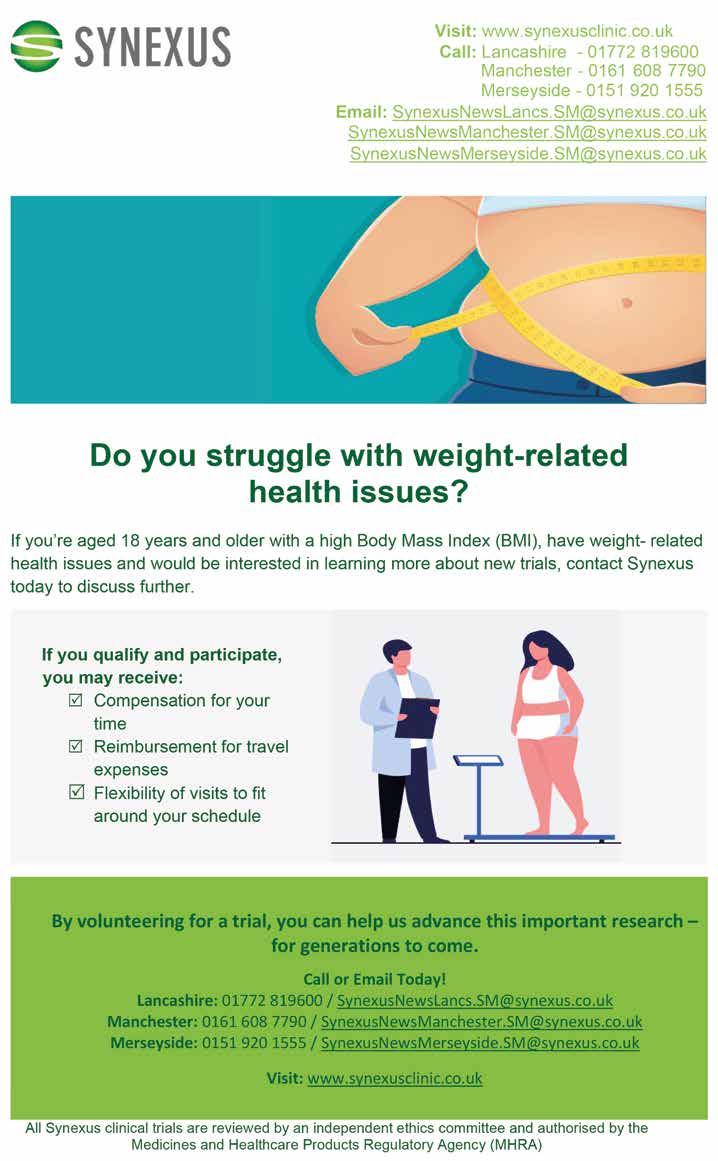 SYNEXUS

Visit: www.synexusclinic.co.uk
Call: Lancashire - 01772 819600
Manchester - 0161 608 7790
Merseyside - 0151 920 1555
Email: SynexusNewsLancs.SM@synexus.co.uk
SynexusNewsManchester.SM@synexus.co.uk
SynexusNewsMerseyside.SM@synexus.co.uk

Do you struggle with weight-related health issues?

If you're aged 18 years and older with a high Body Mass Index (BMI), have weight- related health issues and would be interested in learning more about new trials, contact Synexus today to discuss further.

If you qualify and participate, you may receive:
☑ Compensation for your time
☑ Reimbursement for travel expenses
☑ Flexibility of visits to fit around your schedule

By volunteering for a trial, you can help us advance this important research – for generations to come.

Call or Email Today!
Lancashire: 01772 819600 / SynexusNewsLancs.SM@synexus.co.uk
Manchester: 0161 608 7790 / SynexusNewsManchester.SM@synexus.co.uk
Merseyside: 0151 920 1555 / SynexusNewsMerseyside.SM@synexus.co.uk

Visit: www.synexusclinic.co.uk

All Synexus clinical trials are reviewed by an independent ethics committee and authorised by the Medicines and Healthcare Products Regulatory Agency (MHRA)